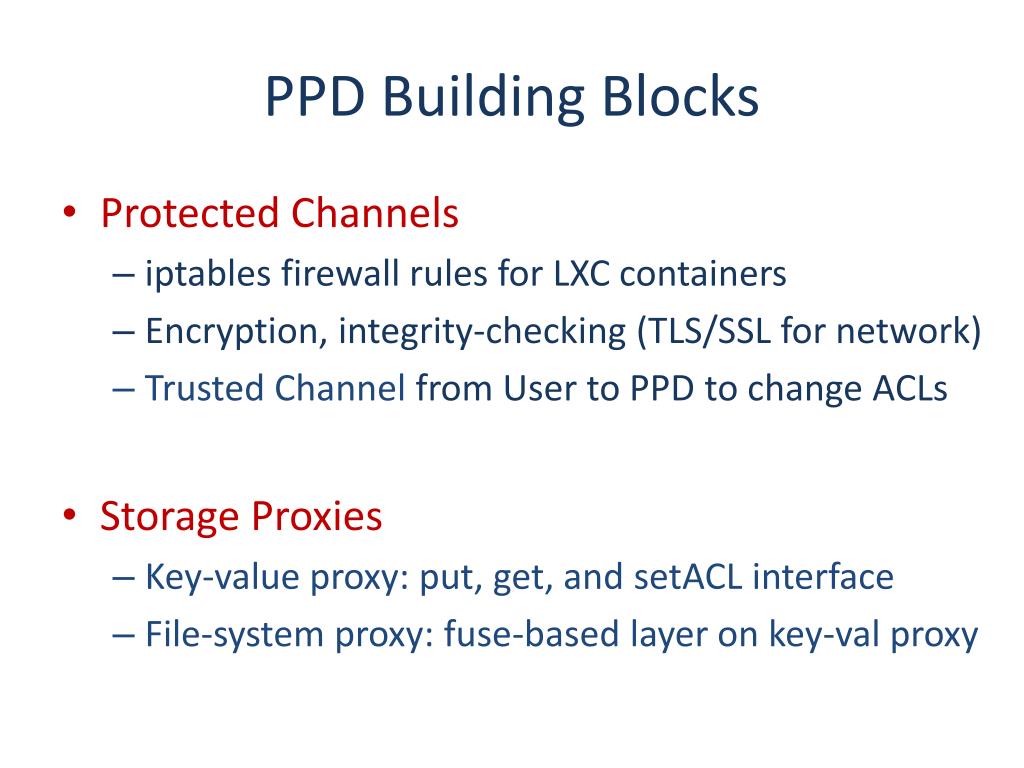 PPD Building Blocks

• Protected Channels
– iptables firewall rules for LXC containers
– Encryption, integrity-checking (TLS/SSL for network)
– Trusted Channel from User to PPD to change ACLs

• Storage Proxies
– Key-value proxy: put, get, and setACL interface
– File-system proxy: fuse-based layer on key-val proxy